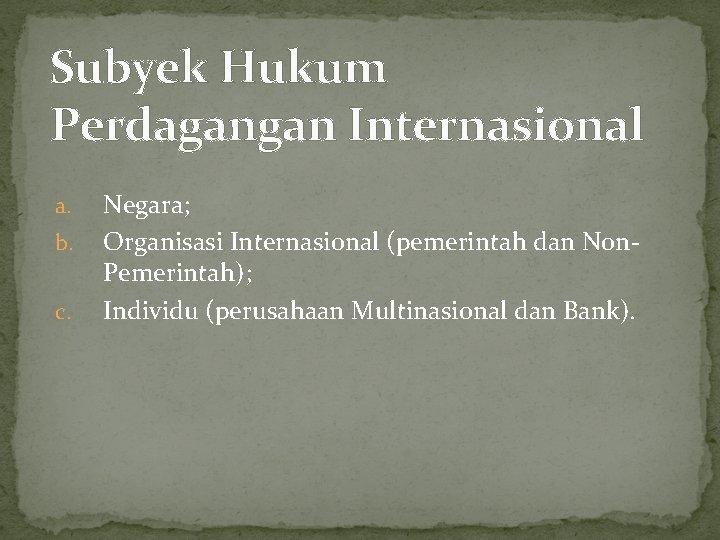 Subyek Hukum Perdagangan Internasional

a. Negara;
b. Organisasi Internasional (pemerintah dan Non-Pemerintah);
c. Individu (perusahaan Multinasional dan Bank).